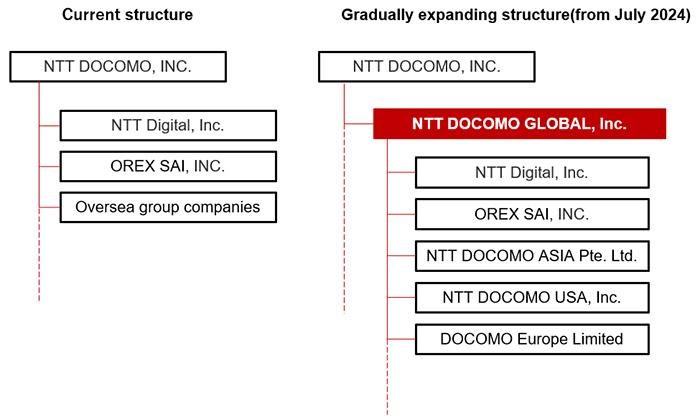 Current structure

NTT DOCOMO, INC.

NTT Digital, Inc.

OREX SAI, INC.

Oversea group companies

Gradually expanding structure(from July 2024)

NTT DOCOMO, INC.

NTT DOCOMO GLOBAL, Inc.

NTT Digital, Inc.

OREX SAI, INC.

NTT DOCOMO ASIA Pte. Ltd.

NTT DOCOMO USA, Inc.

DOCOMO Europe Limited